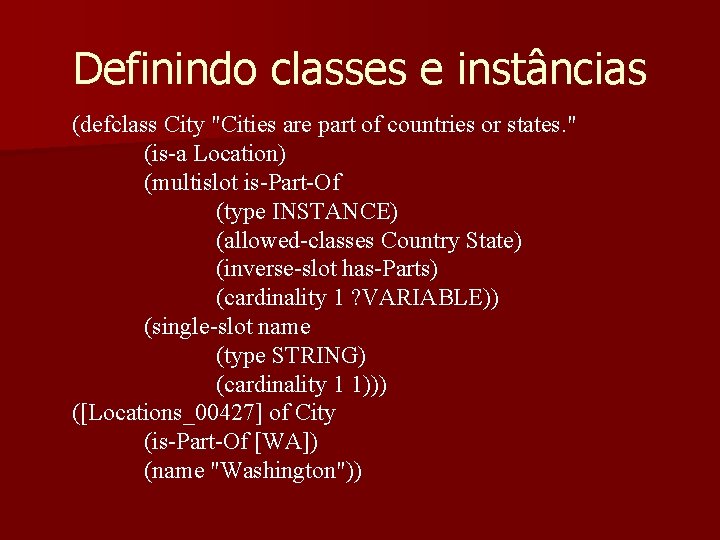 Definindo classes e instâncias

(defclass City "Cities are part of countries or states."
(is-a Location)
(multislot is-Part-Of
(type INSTANCE)
(allowed-classes Country State)
(inverse-slot has-Parts)
(cardinality 1 ?VARIABLE))
(single-slot name
(type STRING)
(cardinality 1 1)))
([Locations_00427] of City
(is-Part-Of [WA])
(name "Washington"))